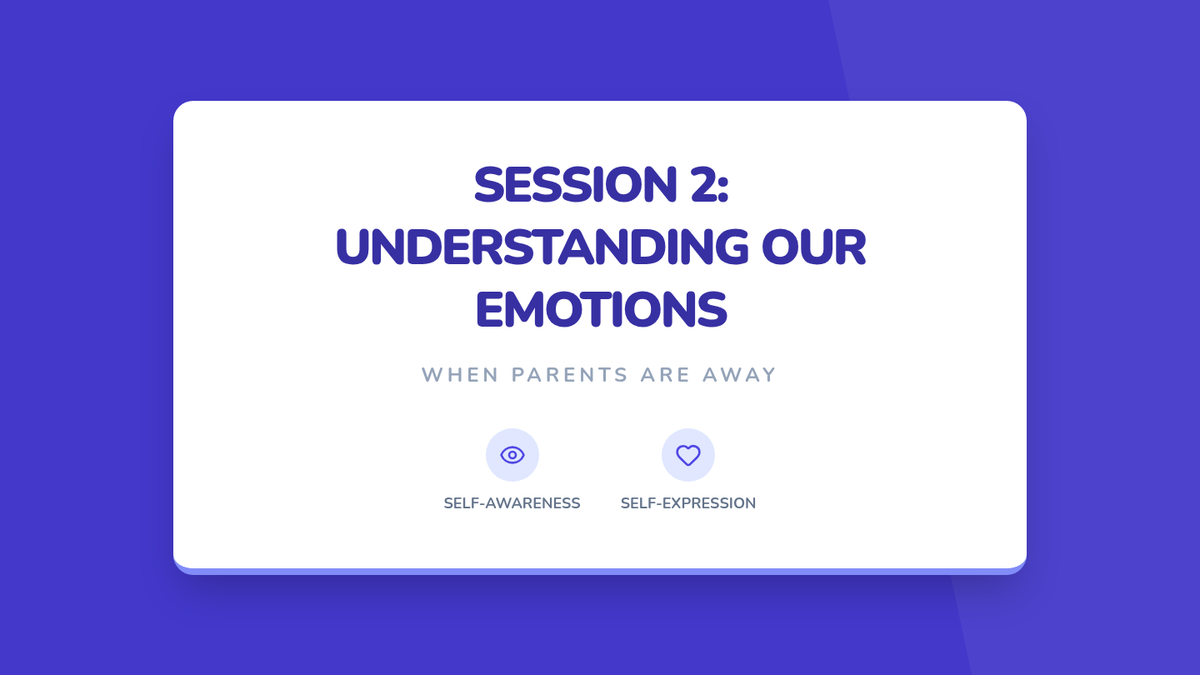 SESSION 2: UNDERSTANDING OUR EMOTIONS

WHEN PARENTS ARE AWAY

SELF-AWARENESS

SELF-EXPRESSION